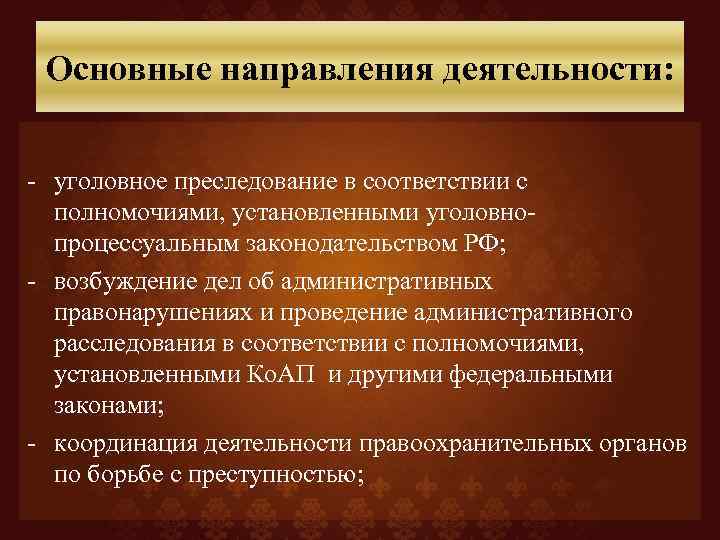 Основные направления деятельности:

- уголовное преследование в соответствии с полномочиями, установленными уголовно-процессуальным законодательством РФ;

- возбуждение дел об административных правонарушениях и проведение административного расследования в соответствии с полномочиями, установленными КоАП и другими федеральными законами;

- координация деятельности правоохранительных органов по борьбе с преступностью;